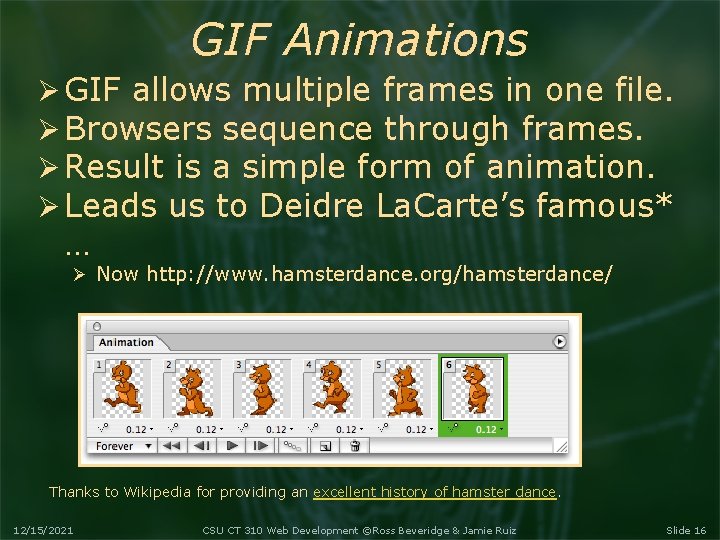 GIF Animations

➢ GIF allows multiple frames in one file.
➢ Browsers sequence through frames.
➢ Result is a simple form of animation.
➢ Leads us to Deidre LaCarte's famous* …
   ➢ Now http://www.hamsterdance.org/hamsterdance/

Animation

1 2 3 4 5 6

0.12 0.12 0.12 0.12 0.12 0.12

Forever

Thanks to Wikipedia for providing an excellent history of hamster dance.

12/15/2021    CSU CT 310 Web Development ©Ross Beveridge & Jamie Ruiz    Slide 16